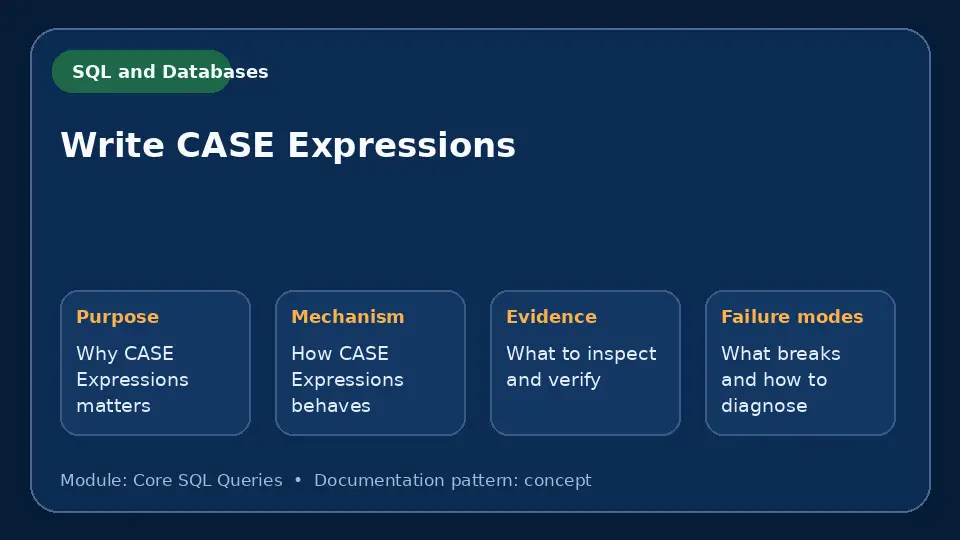 SQL and Databases

Write CASE Expressions

Purpose
Why CASE Expressions matters

Mechanism
How CASE Expressions behaves

Evidence
What to inspect and verify

Failure modes
What breaks and how to diagnose

Module: Core SQL Queries • Documentation pattern: concept